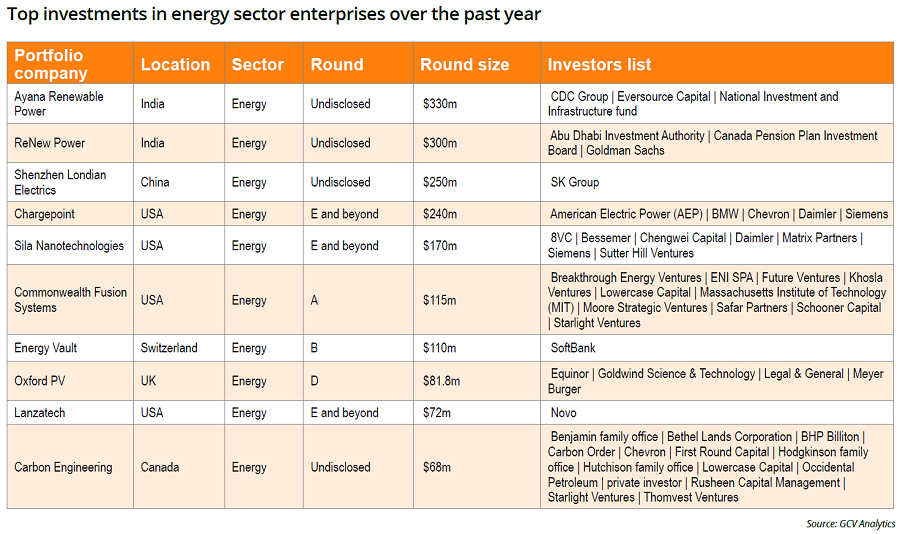 Top investments in energy sector enterprises over the past year

| Portfolio company | Location | Sector | Round | Round size | Investors list |
|---|---|---|---|---|---|
| Ayana Renewable Power | India | Energy | Undisclosed | \$330m | CDC Group \| Eversource Capital \| National Investment and Infrastructure fund |
| ReNew Power | India | Energy | Undisclosed | \$300m | Abu Dhabi Investment Authority \| Canada Pension Plan Investment Board \| Goldman Sachs |
| Shenzhen Londian Electrics | China | Energy | Undisclosed | \$250m | SK Group |
| Chargepoint | USA | Energy | E and beyond | \$240m | American Electric Power (AEP) \| BMW \| Chevron \| Daimler \| Siemens |
| Sila Nanotechnologies | USA | Energy | E and beyond | \$170m | 8VC \| Bessemer \| Chengwei Capital \| Daimler \| Matrix Partners \| Siemens \| Sutter Hill Ventures |
| Commonwealth Fusion Systems | USA | Energy | A | \$115m | Breakthrough Energy Ventures \| ENI SPA \| Future Ventures \| Khosla Ventures \| Lowercase Capital \| Massachusetts Institute of Technology (MIT) \| Moore Strategic Ventures \| Safar Partners \| Schooner Capital \| Starlight Ventures |
| Energy Vault | Switzerland | Energy | B | \$110m | SoftBank |
| Oxford PV | UK | Energy | D | \$81.8m | Equinor \| Goldwind Science & Technology \| Legal & General \| Meyer Burger |
| Lanzatech | USA | Energy | E and beyond | \$72m | Novo |
| Carbon Engineering | Canada | Energy | Undisclosed | \$68m | Benjamin family office \| Bethel Lands Corporation \| BHP Billiton \| Carbon Order \| Chevron \| First Round Capital \| Hodgkinson family office \| Hutchison family office \| Lowercase Capital \| Occidental Petroleum \| private investor \| Rusheen Capital Management \| Starlight Ventures \| Thomvest Ventures |

Source: GCV Analytics